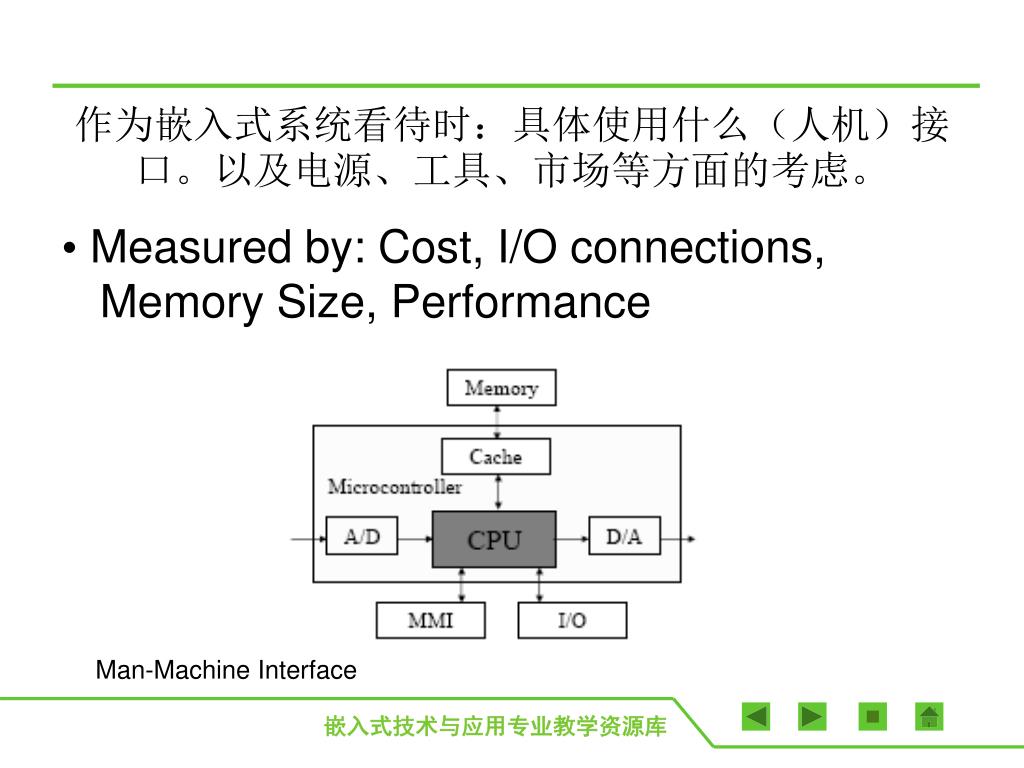 作为嵌入式系统看待时：具体使用什么（人机）接口。以及电源、工具、市场等方面的考虑。

• Measured by: Cost, I/O connections, Memory Size, Performance

Memory

Cache

Microcontroller

A/D

CPU

D/A

MMI

I/O

Man-Machine Interface

嵌入式技术与应用专业教学资源库